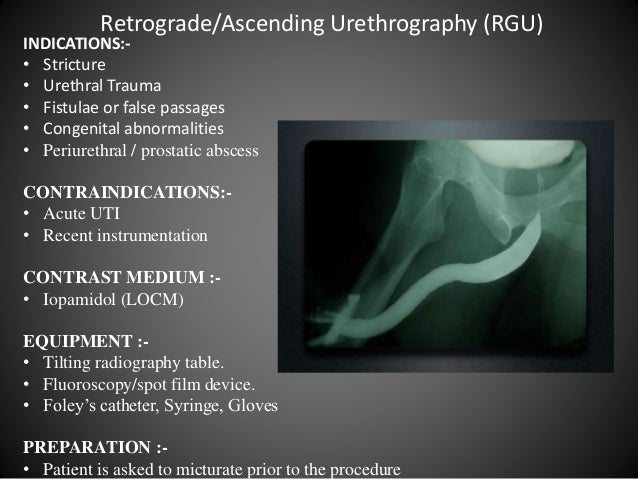 Retrograde/Ascending Urethrography (RGU)

INDICATIONS:-
• Stricture
• Urethral Trauma
• Fistulae or false passages
• Congenital abnormalities
• Periurethral / prostatic abscess

CONTRAINDICATIONS:-
• Acute UTI
• Recent instrumentation

CONTRAST MEDIUM :-
• Iopamidol (LOCM)

EQUIPMENT :-
• Tilting radiography table.
• Fluoroscopy/spot film device.
• Foley's catheter, Syringe, Gloves

PREPARATION :-
• Patient is asked to micturate prior to the procedure